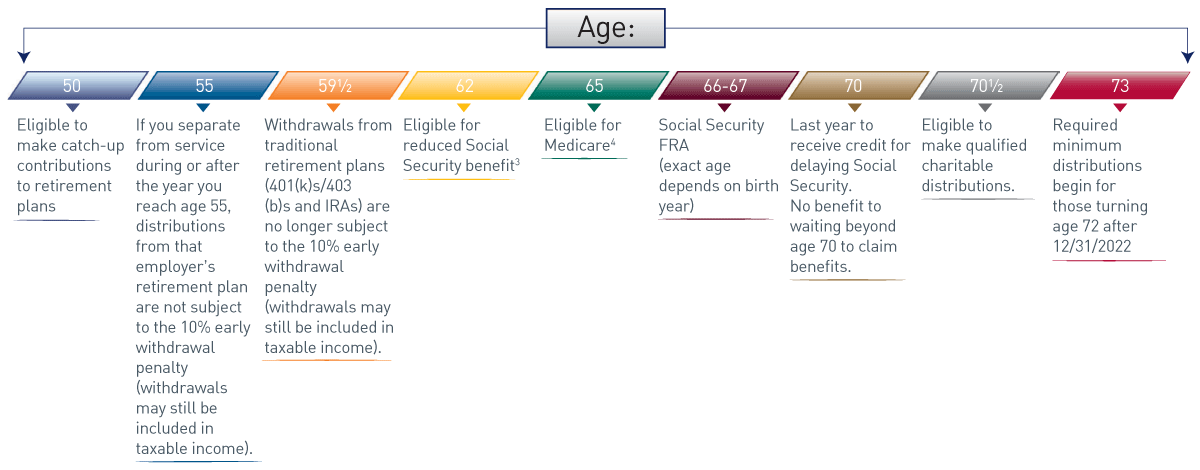 Age:

50

Eligible to make catch-up contributions to retirement plans

55

If you separate from service during or after the year you reach age 55, distributions from that employer's retirement plan are not subject to the 10% early withdrawal penalty (withdrawals may still be included in taxable income).

59½

Withdrawals from traditional retirement plans (401(k)s/403 (b)s and IRAs) are no longer subject to the 10% early withdrawal penalty (withdrawals may still be included in taxable income).

62

Eligible for reduced Social Security benefit$^3$

65

Eligible for Medicare$^4$

66-67

Social Security FRA (exact age depends on birth year)

70

Last year to receive credit for delaying Social Security. No benefit to waiting beyond age 70 to claim benefits.

70½

Eligible to make qualified charitable distributions.

73

Required minimum distributions begin for those turning age 72 after 12/31/2022